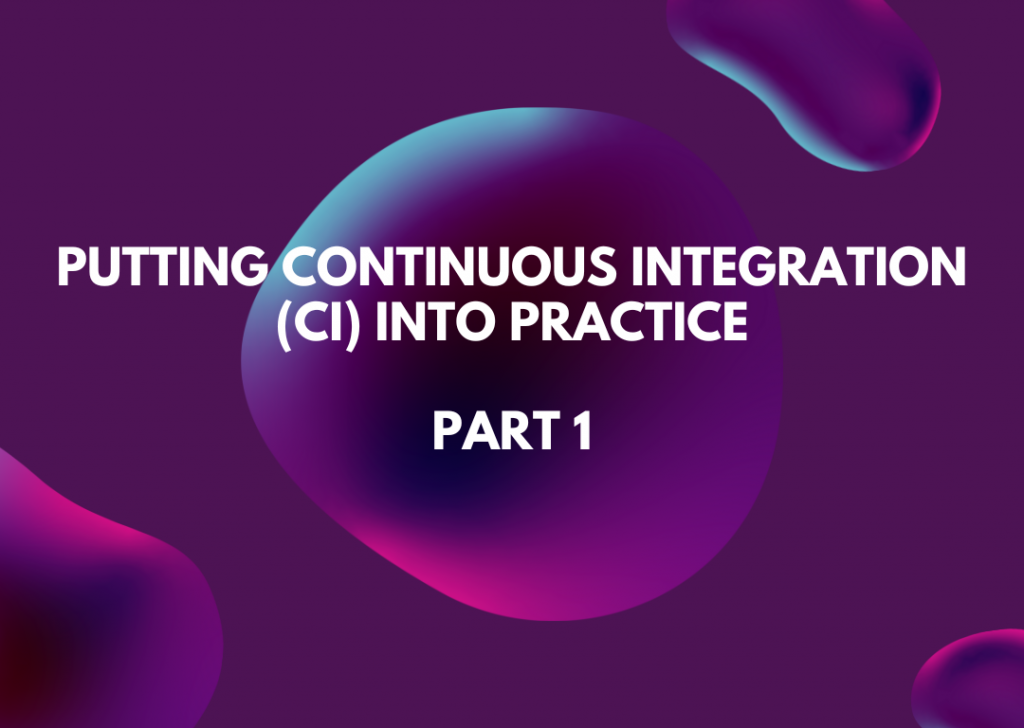 PUTTING CONTINUOUS INTEGRATION (CI) INTO PRACTICE

PART 1